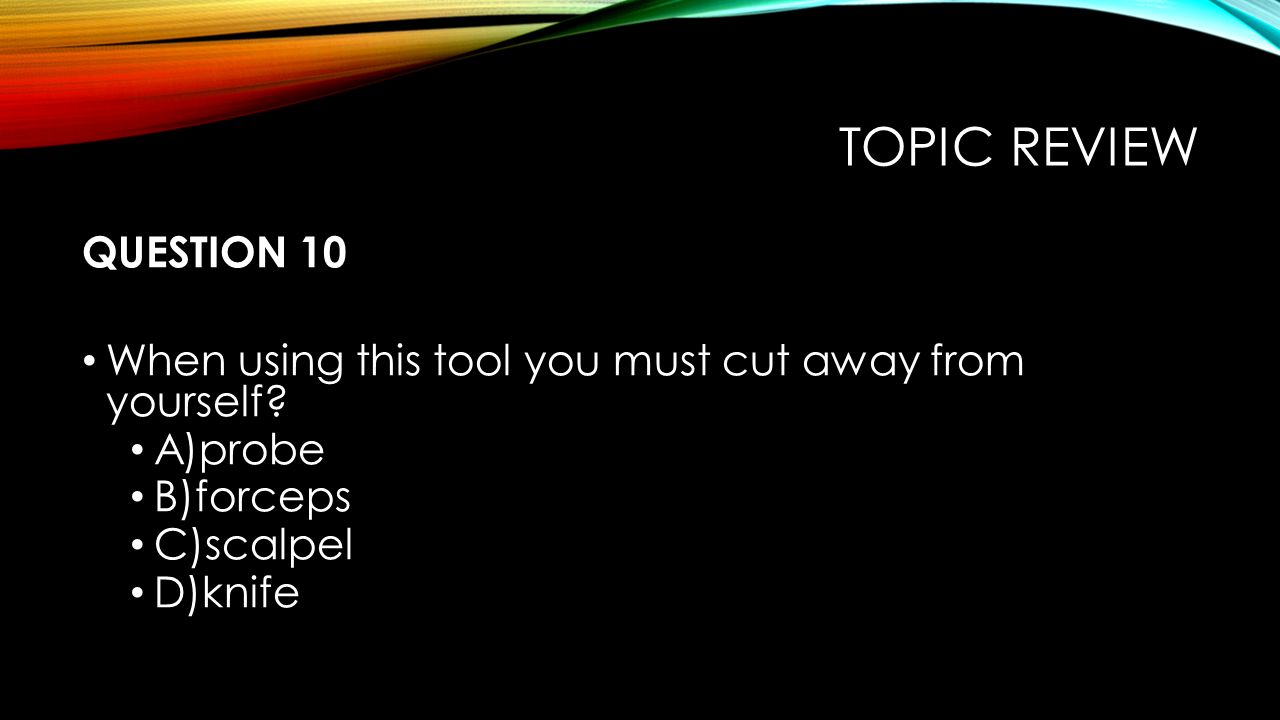 TOPIC REVIEW

QUESTION 10

• When using this tool you must cut away from yourself?
• A)probe
• B)forceps
• C)scalpel
• D)knife